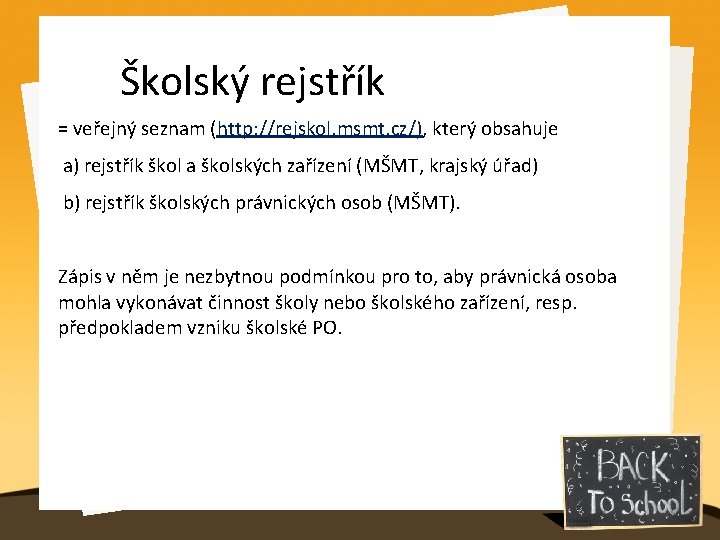 Školský rejstřík

= veřejný seznam (http://rejskol.msmt.cz/), který obsahuje

a) rejstřík škol a školských zařízení (MŠMT, krajský úřad)

b) rejstřík školských právnických osob (MŠMT).

Zápis v něm je nezbytnou podmínkou pro to, aby právnická osoba mohla vykonávat činnost školy nebo školského zařízení, resp. předpokladem vzniku školské PO.

BACK To School